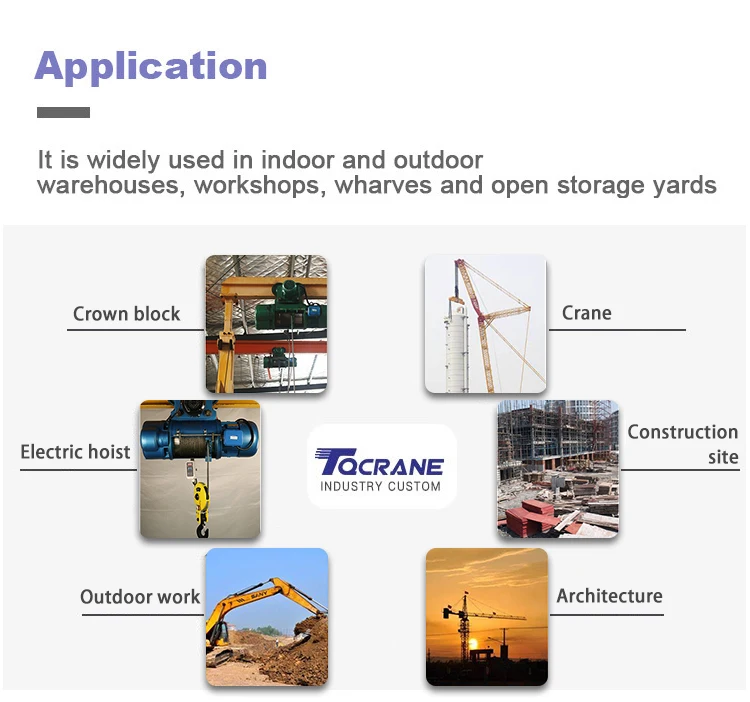 Application

It is widely used in indoor and outdoor warehouses, workshops, wharves and open storage yards

Crown block

Crane

Electric hoist

TQCRANE
INDUSTRY CUSTOM

Construction site

Outdoor work

SANY

Architecture